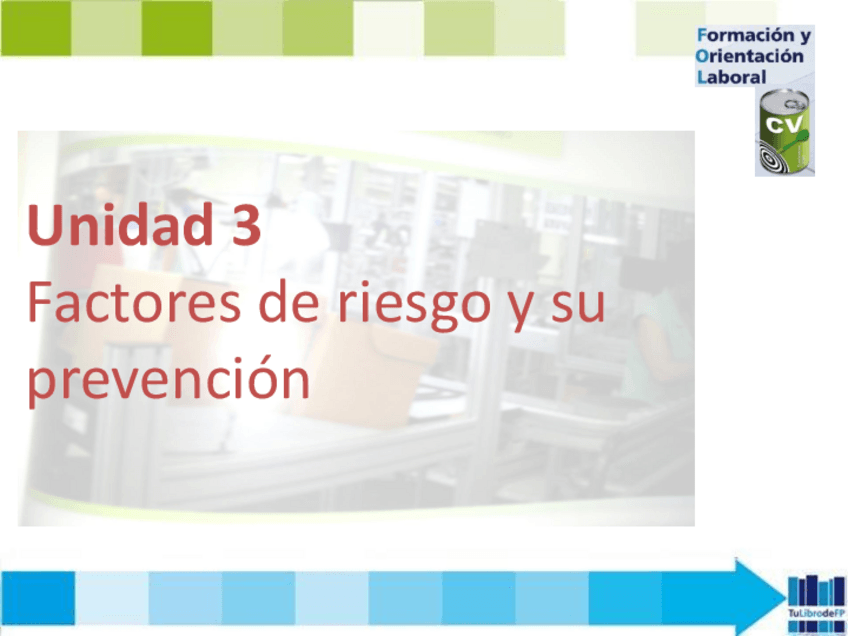 Formación y
Orientación
Laboral

CV

Unidad 3
Factores de riesgo y su prevención

TuLibrodeFP